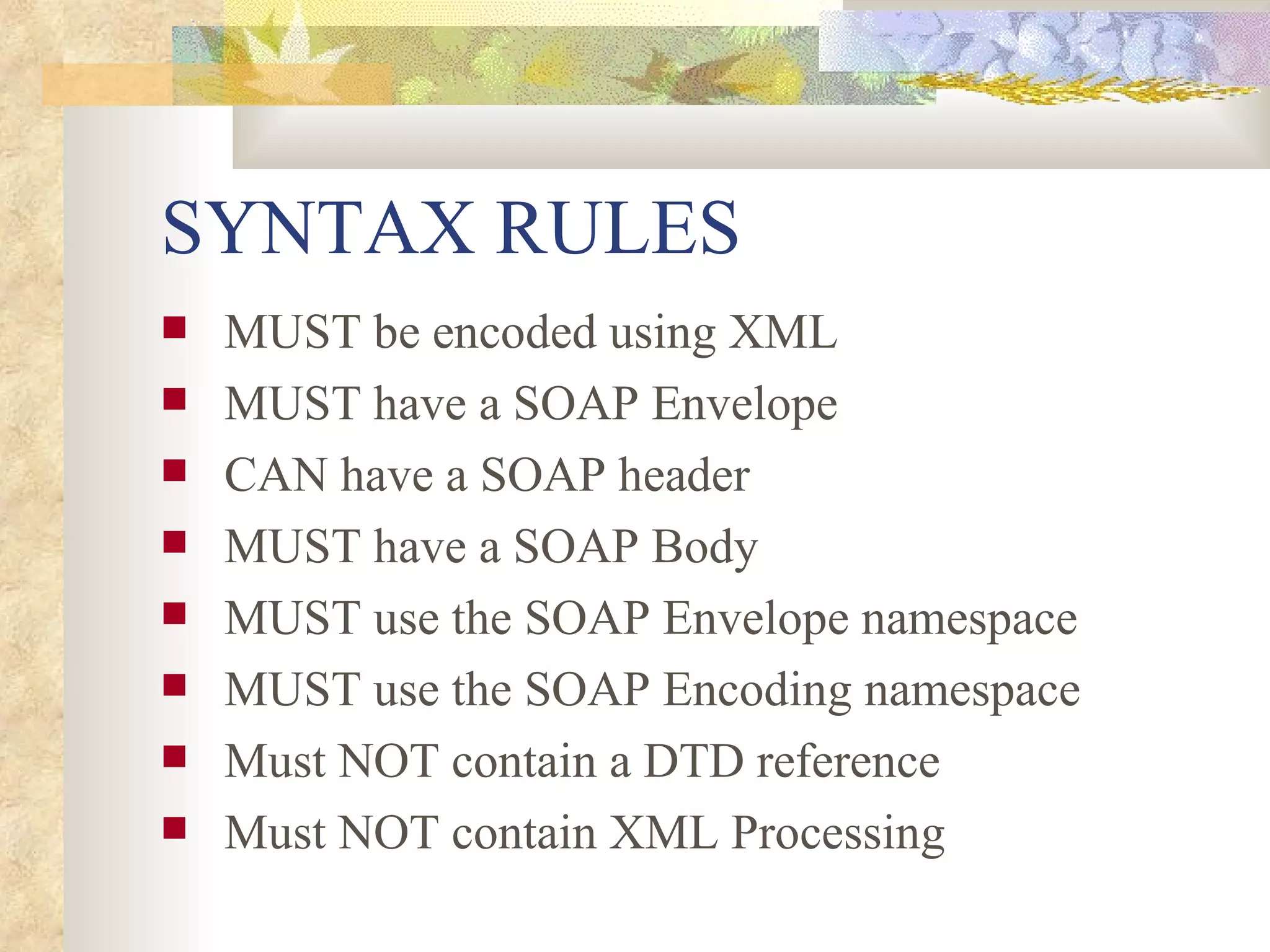 SYNTAX RULES

- MUST be encoded using XML
- MUST have a SOAP Envelope
- CAN have a SOAP header
- MUST have a SOAP Body
- MUST use the SOAP Envelope namespace
- MUST use the SOAP Encoding namespace
- Must NOT contain a DTD reference
- Must NOT contain XML Processing